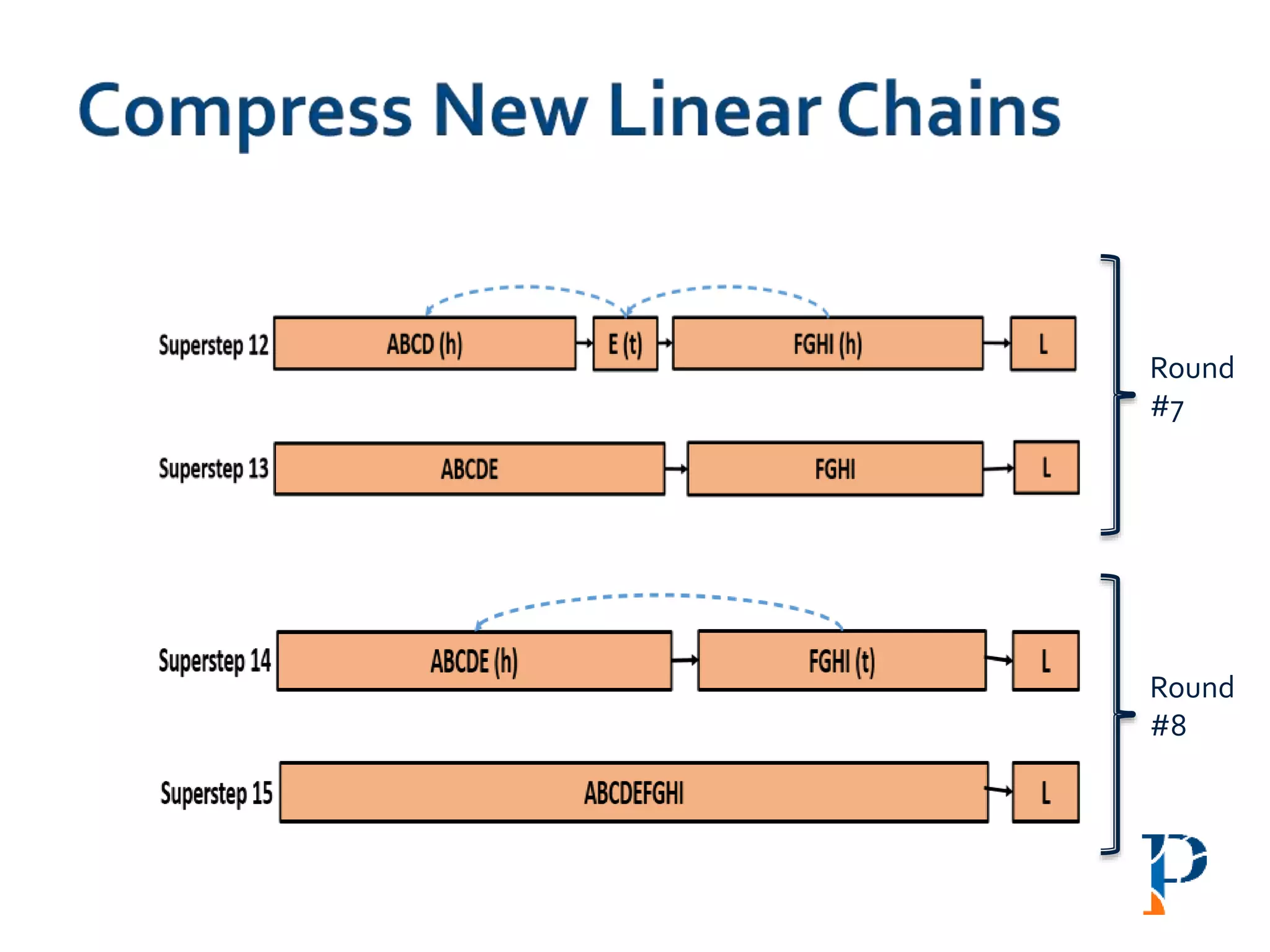 Compress New Linear Chains

Superstep 12
ABCD (h)
E (t)
FGHI (h)
L

Superstep 13
ABCDE
FGHI
L

Round #7

Superstep 14
ABCDE (h)
FGHI (t)
L

Superstep 15
ABCDEFGHI
L

Round #8